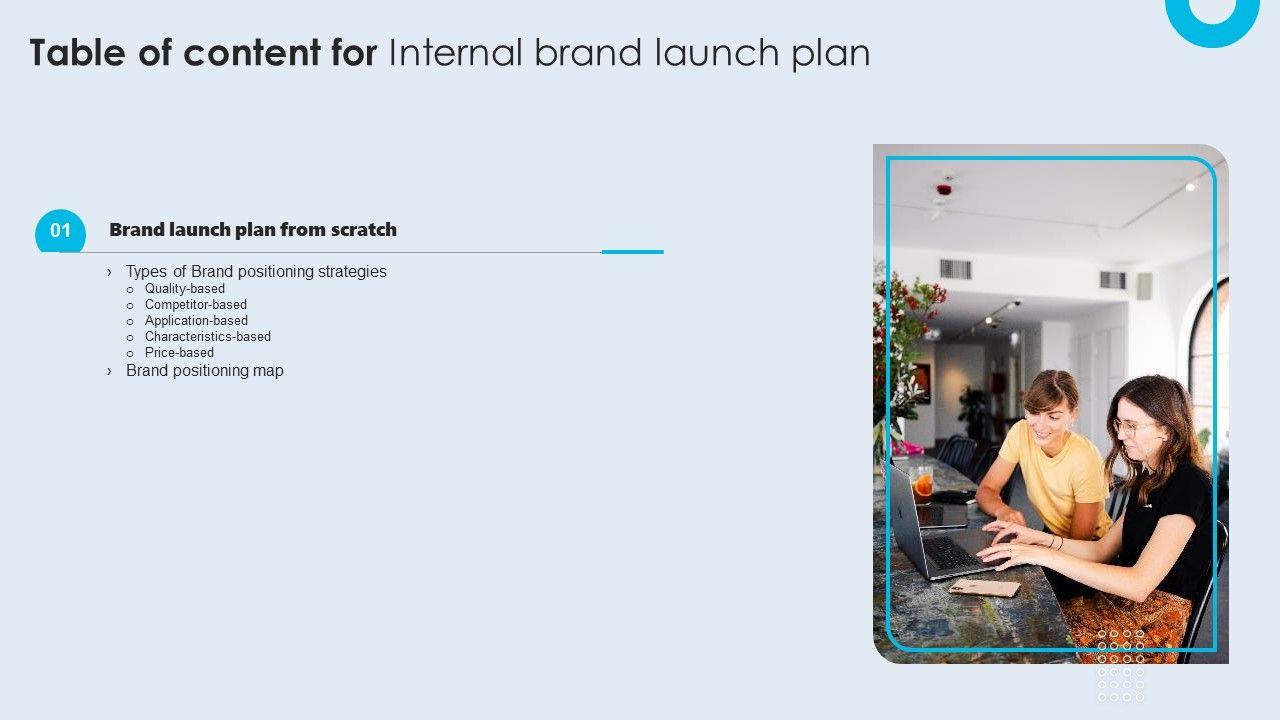 Table of content for Internal brand launch plan

01 Brand launch plan from scratch

› Types of Brand positioning strategies
o Quality-based
o Competitor-based
o Application-based
o Characteristics-based
o Price-based
› Brand positioning map